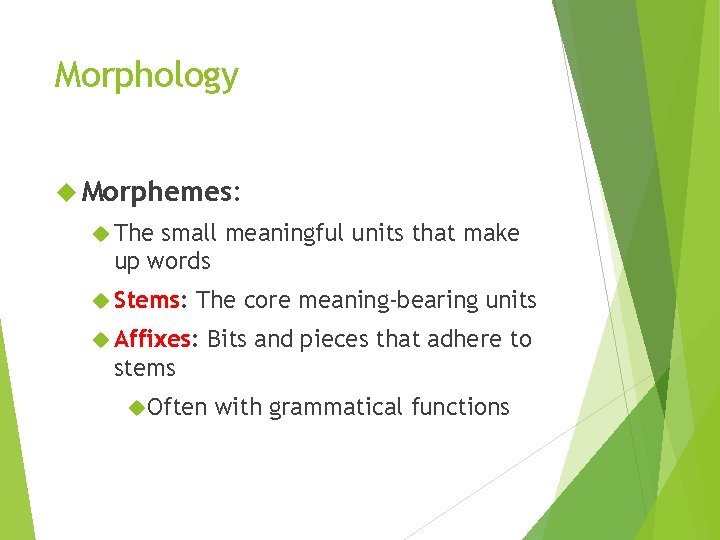 Morphology

Morphemes:

The small meaningful units that make up words

Stems: The core meaning-bearing units

Affixes: Bits and pieces that adhere to stems

Often with grammatical functions